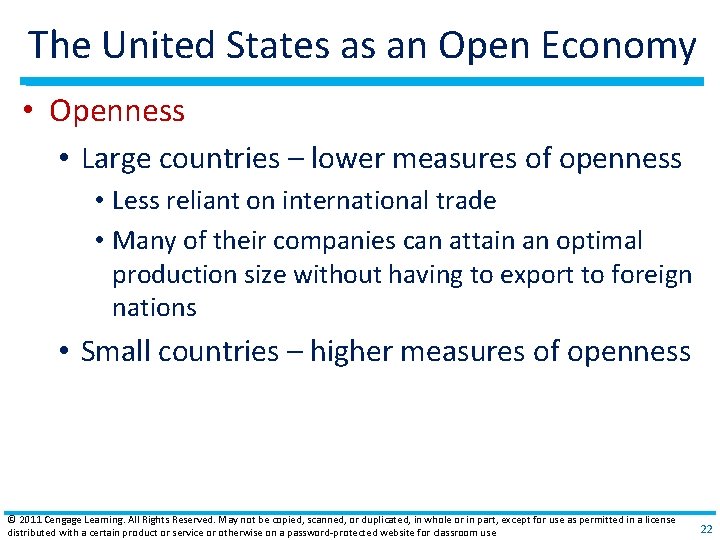 The United States as an Open Economy

• Openness
  • Large countries – lower measures of openness
    • Less reliant on international trade
    • Many of their companies can attain an optimal production size without having to export to foreign nations
  • Small countries – higher measures of openness

© 2011 Cengage Learning. All Rights Reserved. May not be copied, scanned, or duplicated, in whole or in part, except for use as permitted in a license distributed with a certain product or service or otherwise on a password-protected website for classroom use

22